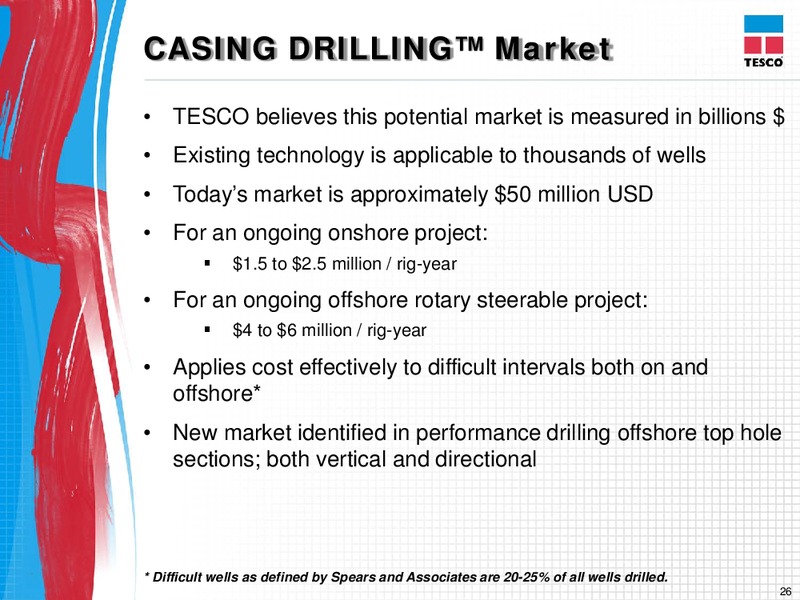 CASING DRILLING™ Market

TESCO

• TESCO believes this potential market is measured in billions $
• Existing technology is applicable to thousands of wells
• Today's market is approximately $50 million USD
• For an ongoing onshore project:
 ▪ $1.5 to $2.5 million / rig-year
• For an ongoing offshore rotary steerable project:
 ▪ $4 to $6 million / rig-year
• Applies cost effectively to difficult intervals both on and offshore*
• New market identified in performance drilling offshore top hole sections; both vertical and directional

* Difficult wells as defined by Spears and Associates are 20-25% of all wells drilled.

26